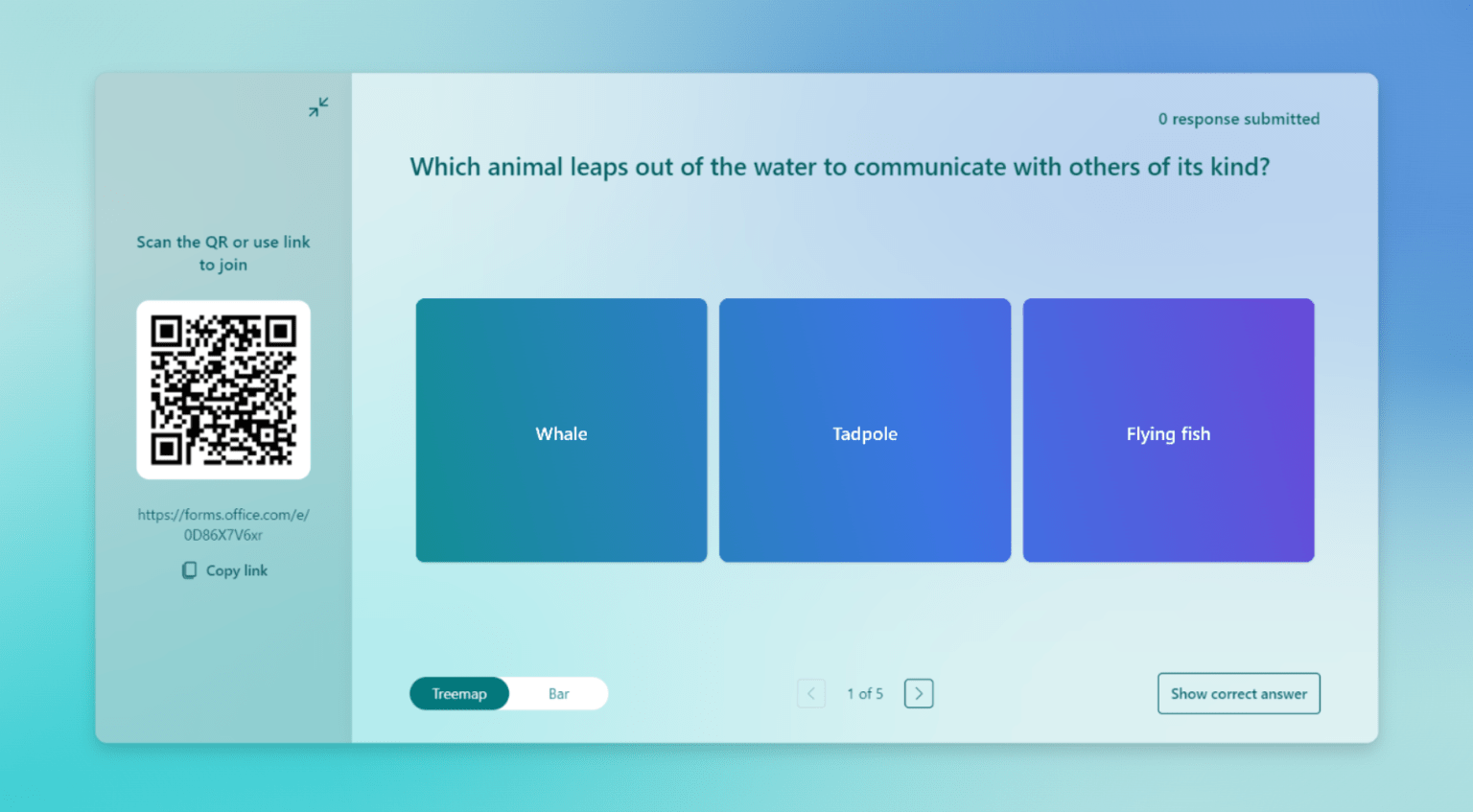 Scan the QR or use link to join

https://forms.office.com/e/0D86X7V6xr

Copy link

0 response submitted

Which animal leaps out of the water to communicate with others of its kind?

Whale

Tadpole

Flying fish

Treemap

Bar

1 of 5

Show correct answer